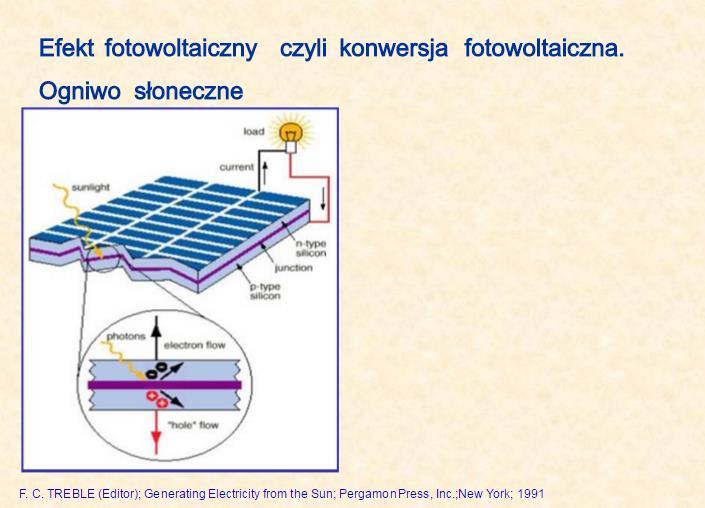 Efekt fotowoltaiczny czyli konwersja fotowoltaiczna.

Ogniwo słoneczne

load

current

sunlight

n-type silicon

junction

p-type silicon

photons

electron flow

"hole" flow

F. C. TREBLE (Editor); Generating Electricity from the Sun; Pergamon Press, Inc.;New York; 1991